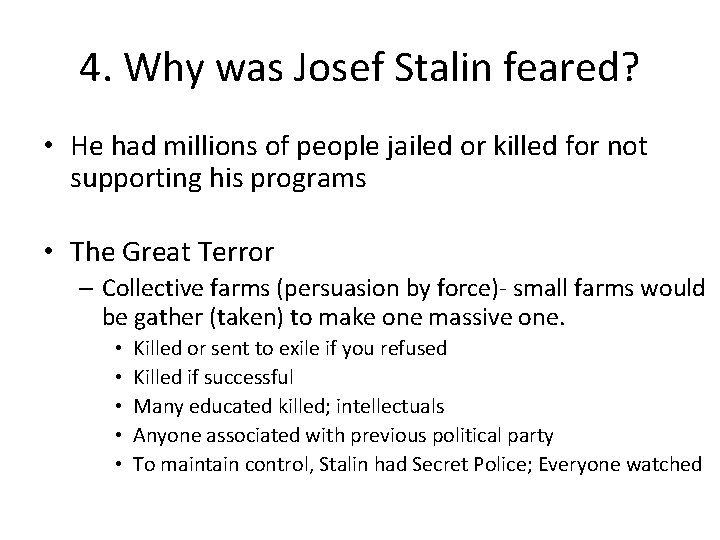 4. Why was Josef Stalin feared?

• He had millions of people jailed or killed for not supporting his programs

• The Great Terror
– Collective farms (persuasion by force)- small farms would be gather (taken) to make one massive one.
• Killed or sent to exile if you refused
• Killed if successful
• Many educated killed; intellectuals
• Anyone associated with previous political party
• To maintain control, Stalin had Secret Police; Everyone watched